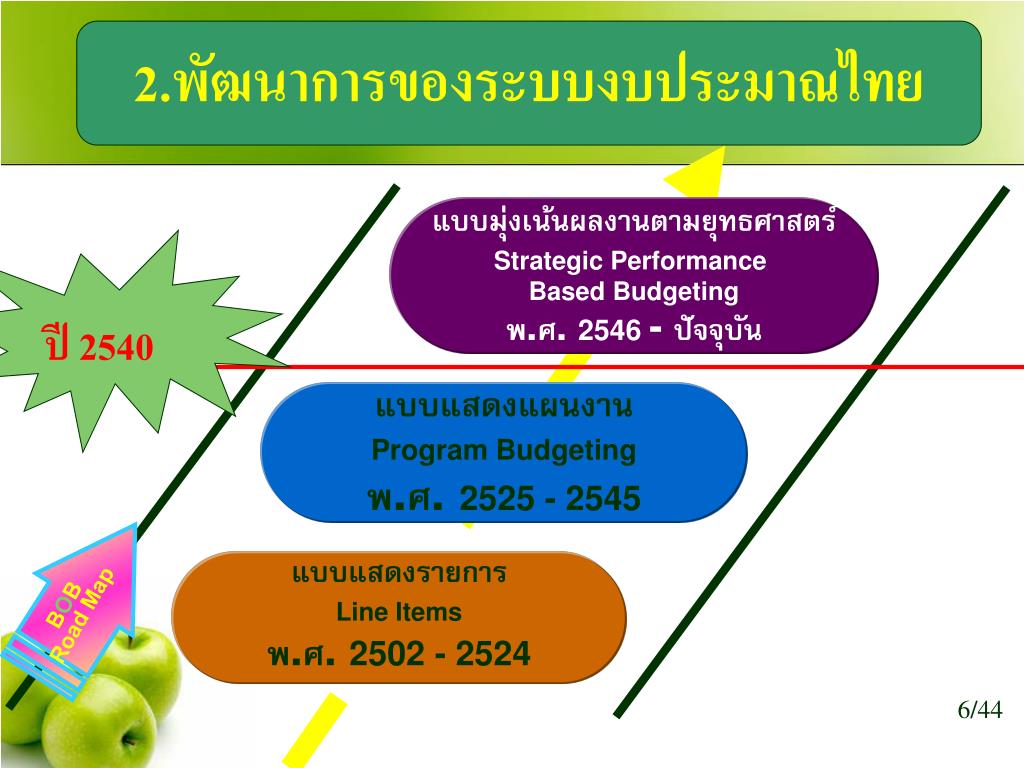 2.พัฒนาการของระบบงบประมาณไทย

ปี 2540

แบบมุ่งเน้นผลงานตามยุทธศาสตร์
Strategic Performance Based Budgeting
พ.ศ. 2546 - ปัจจุบัน

แบบแสดงแผนงาน
Program Budgeting
พ.ศ. 2525 - 2545

แบบแสดงรายการ
Line Items
พ.ศ. 2502 - 2524

BOB Road Map

6/44